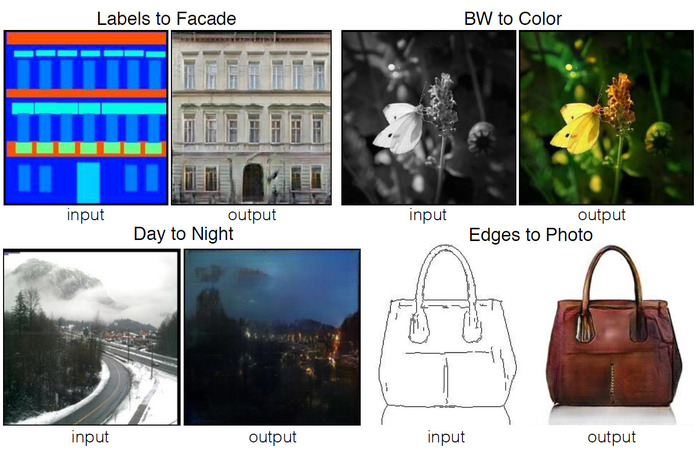 Labels to Facade

input

output

BW to Color

input

output

Day to Night

input

output

Edges to Photo

input

output